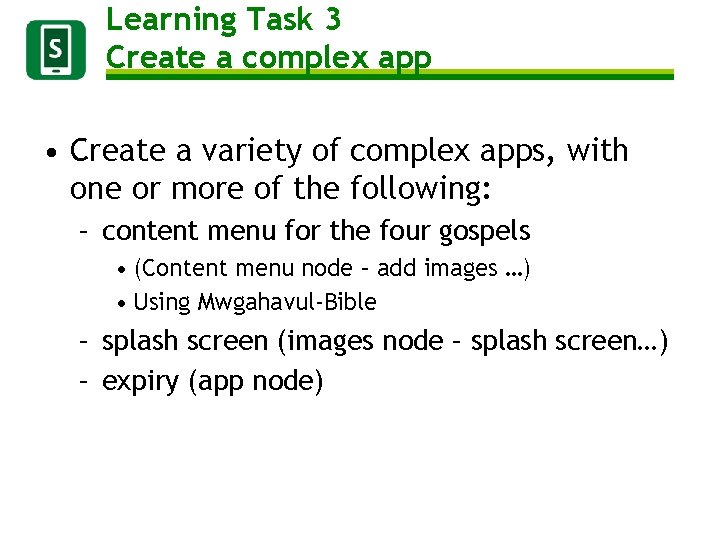 S

Learning Task 3
Create a complex app

• Create a variety of complex apps, with one or more of the following:
  – content menu for the four gospels
    • (Content menu node – add images …)
    • Using Mwgahavul-Bible
  – splash screen (images node – splash screen…)
  – expiry (app node)